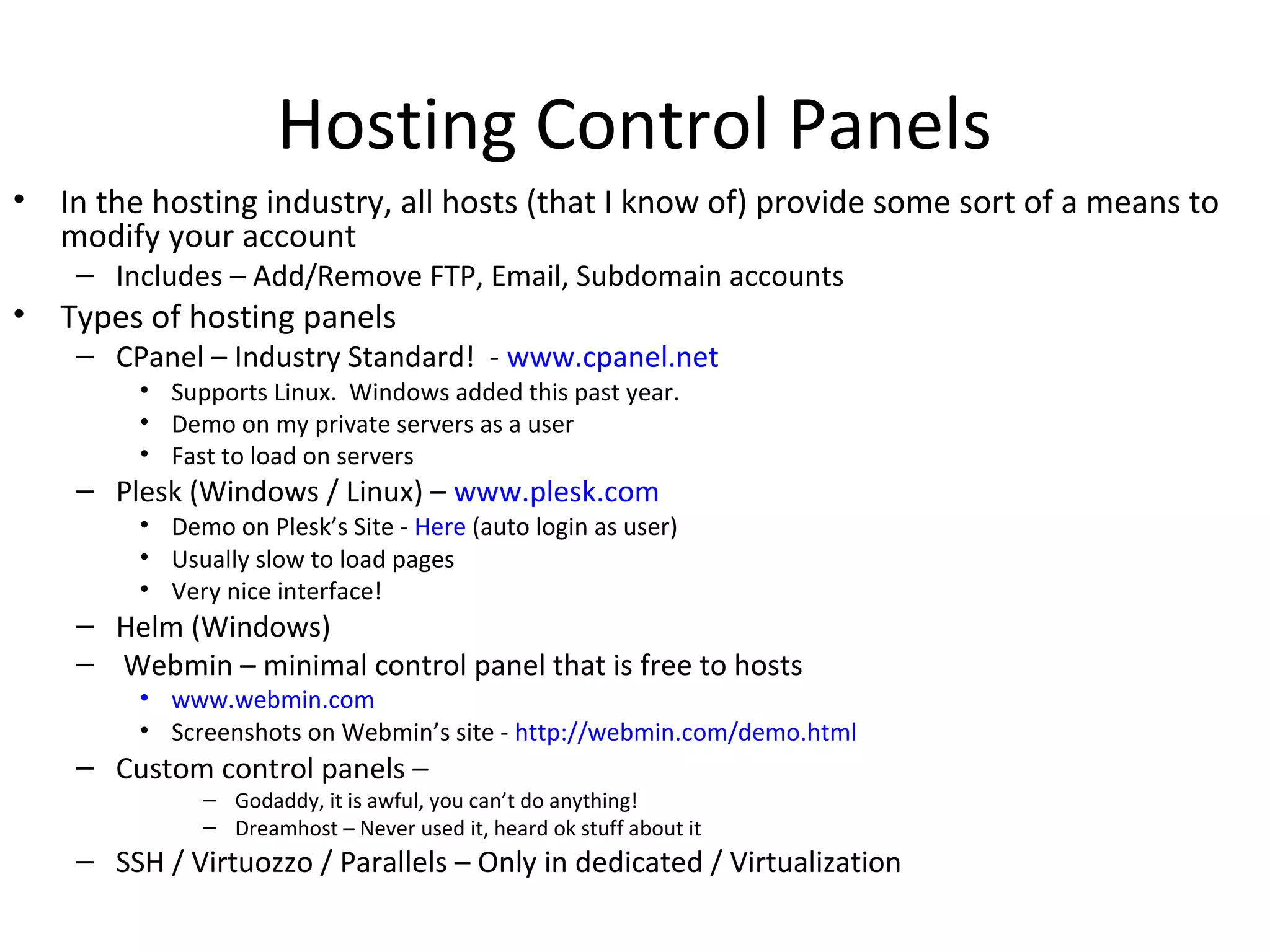 Hosting Control Panels

• In the hosting industry, all hosts (that I know of) provide some sort of a means to modify your account
  – Includes – Add/Remove FTP, Email, Subdomain accounts
• Types of hosting panels
  – CPanel – Industry Standard! - www.cpanel.net
    • Supports Linux. Windows added this past year.
    • Demo on my private servers as a user
    • Fast to load on servers
  – Plesk (Windows / Linux) – www.plesk.com
    • Demo on Plesk's Site - Here (auto login as user)
    • Usually slow to load pages
    • Very nice interface!
  – Helm (Windows)
  – Webmin – minimal control panel that is free to hosts
    • www.webmin.com
    • Screenshots on Webmin's site - http://webmin.com/demo.html
  – Custom control panels –
    – Godaddy, it is awful, you can't do anything!
    – Dreamhost – Never used it, heard ok stuff about it
  – SSH / Virtuozzo / Parallels – Only in dedicated / Virtualization